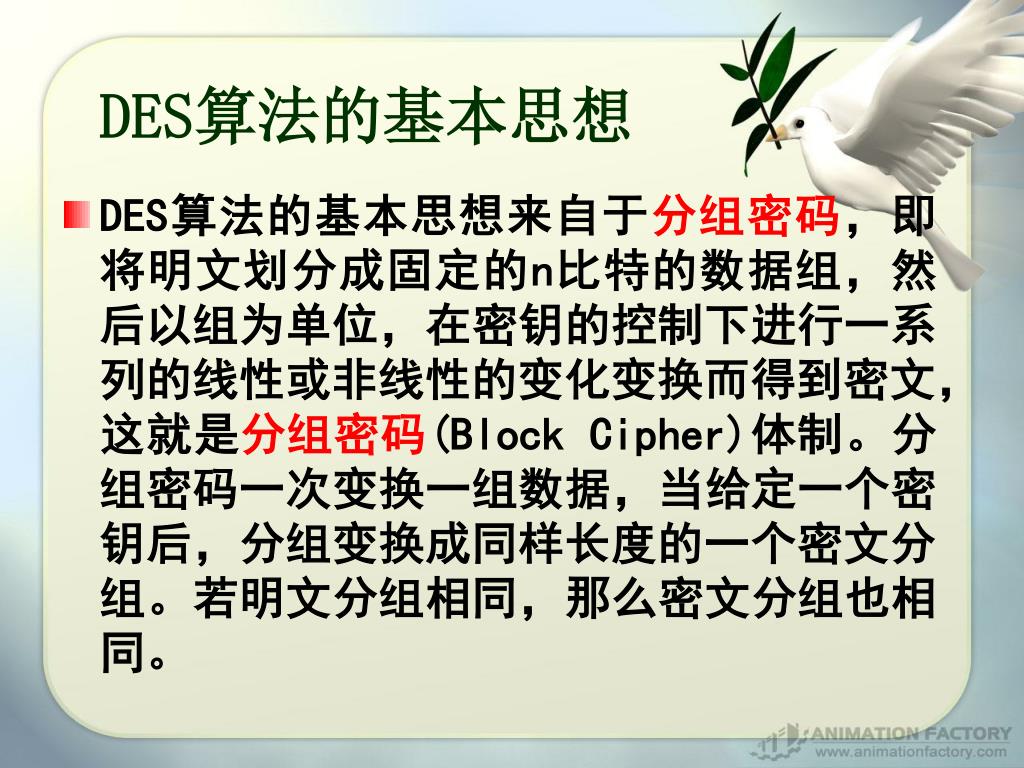 DES算法的基本思想

DES算法的基本思想来自于分组密码，即将明文划分成固定的n比特的数据组，然后以组为单位，在密钥的控制下进行一系列的线性或非线性的变化变换而得到密文，这就是分组密码(Block Cipher)体制。分组密码一次变换一组数据，当给定一个密钥后，分组变换成同样长度的一个密文分组。若明文分组相同，那么密文分组也相同。

ANIMATION FACTORY
www.animationfactory.com